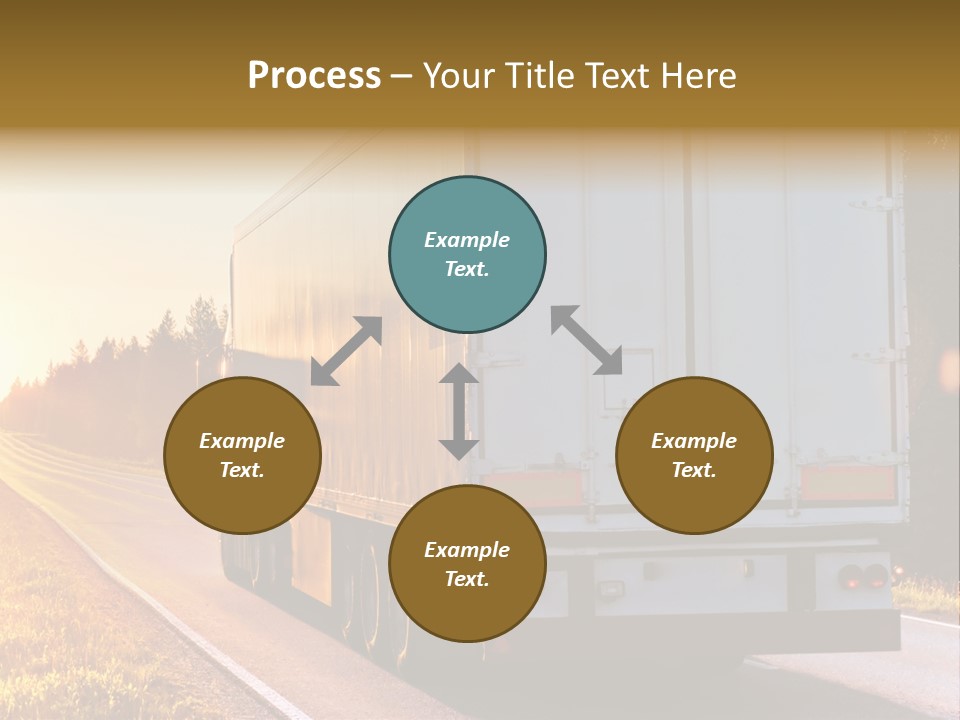 Process – Your Title Text Here

Example Text.

Example Text.

Example Text.

Example Text.